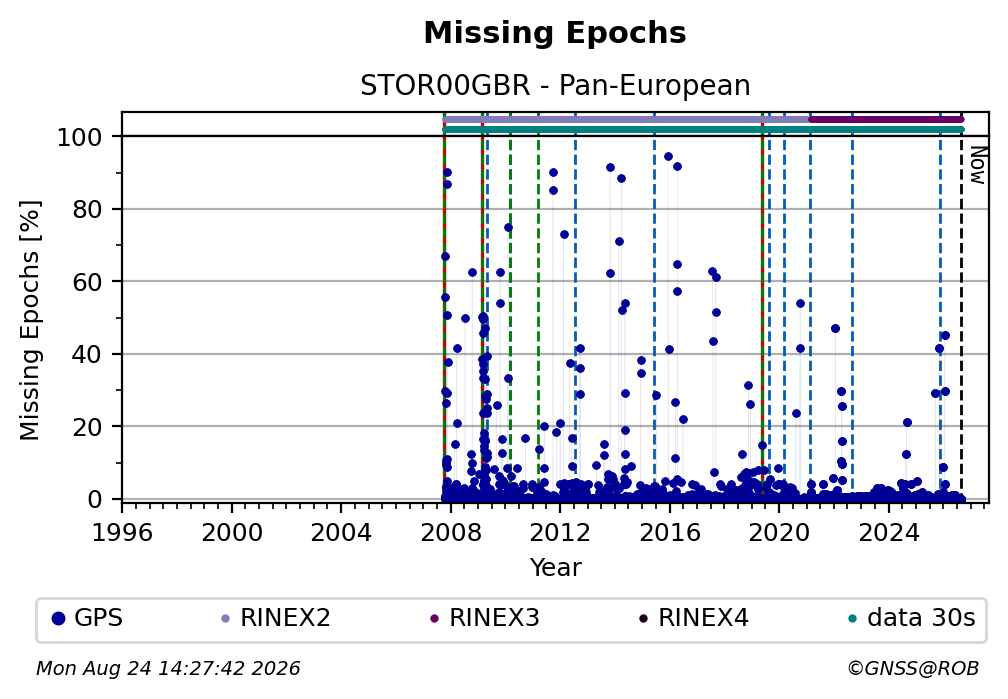 Missing Epochs

STOR00GBR - Pan-European

Missing Epochs [%]

100
80
60
40
20
0

Now

1996 2000 2004 2008 2012 2016 2020 2024

Year

GPS RINEX2 RINEX3 RINEX4 data 30s

Mon Aug 24 14:27:42 2026

©GNSS@ROB